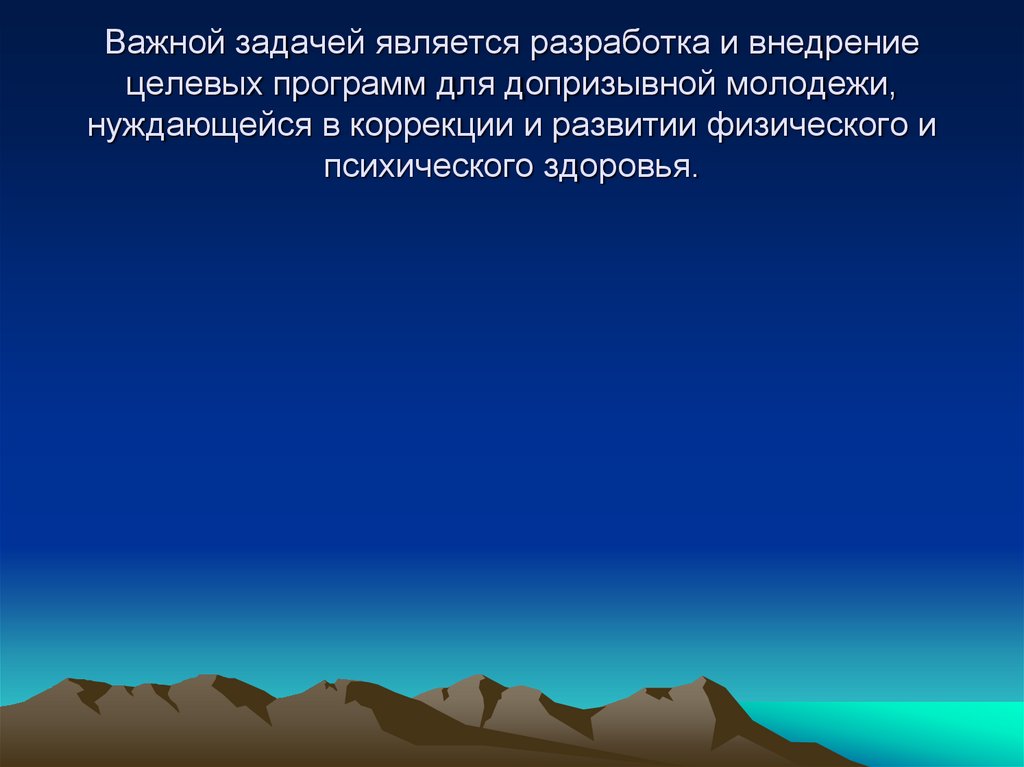 Важной задачей является разработка и внедрение целевых программ для допризывной молодежи, нуждающейся в коррекции и развитии физического и психического здоровья.